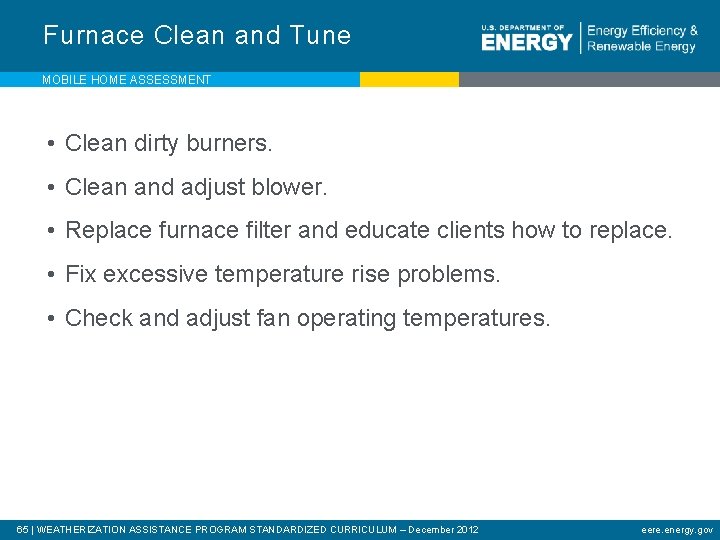 Furnace Clean and Tune

U.S. DEPARTMENT OF ENERGY | Energy Efficiency & Renewable Energy

MOBILE HOME ASSESSMENT

• Clean dirty burners.
• Clean and adjust blower.
• Replace furnace filter and educate clients how to replace.
• Fix excessive temperature rise problems.
• Check and adjust fan operating temperatures.

65 | WEATHERIZATION ASSISTANCE PROGRAM STANDARDIZED CURRICULUM – December 2012

eere.energy.gov